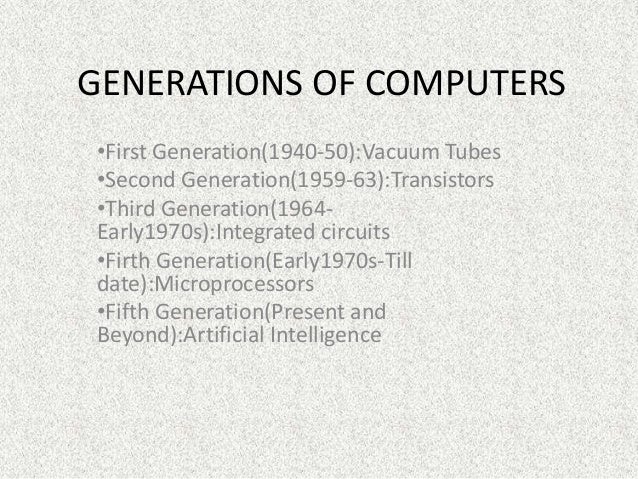 GENERATIONS OF COMPUTERS

•First Generation(1940-50):Vacuum Tubes
•Second Generation(1959-63):Transistors
•Third Generation(1964-Early1970s):Integrated circuits
•Firth Generation(Early1970s-Till date):Microprocessors
•Fifth Generation(Present and Beyond):Artificial Intelligence